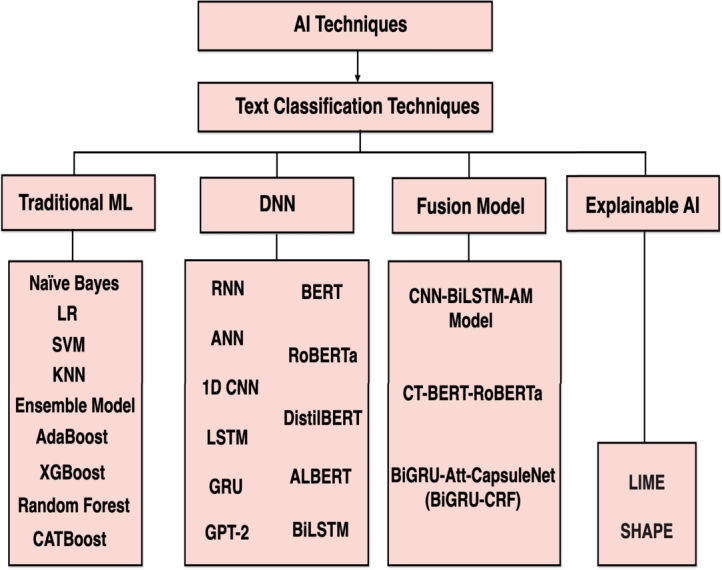 AI Techniques

Text Classification Techniques

Traditional ML

DNN

Fusion Model

Explainable AI

Naïve Bayes
LR
SVM
KNN
Ensemble Model
AdaBoost
XGBoost
Random Forest
CATBoost

RNN
ANN
1D CNN
LSTM
GRU
GPT-2

BERT
RoBERTa
DistilBERT
ALBERT
BiLSTM

CNN-BiLSTM-AM Model

CT-BERT-RoBERTa

BiGRU-Att-CapsuleNet (BiGRU-CRF)

LIME
SHAPE